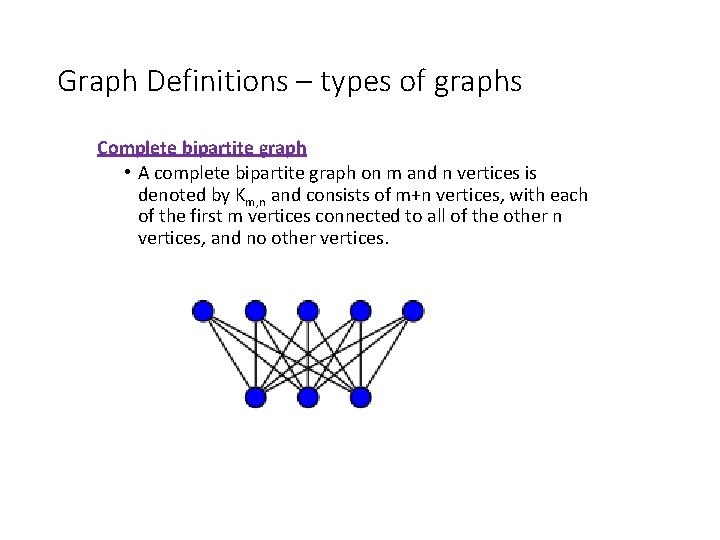 Graph Definitions – types of graphs

Complete bipartite graph

• A complete bipartite graph on m and n vertices is denoted by $K_{m,n}$ and consists of m+n vertices, with each of the first m vertices connected to all of the other n vertices, and no other vertices.